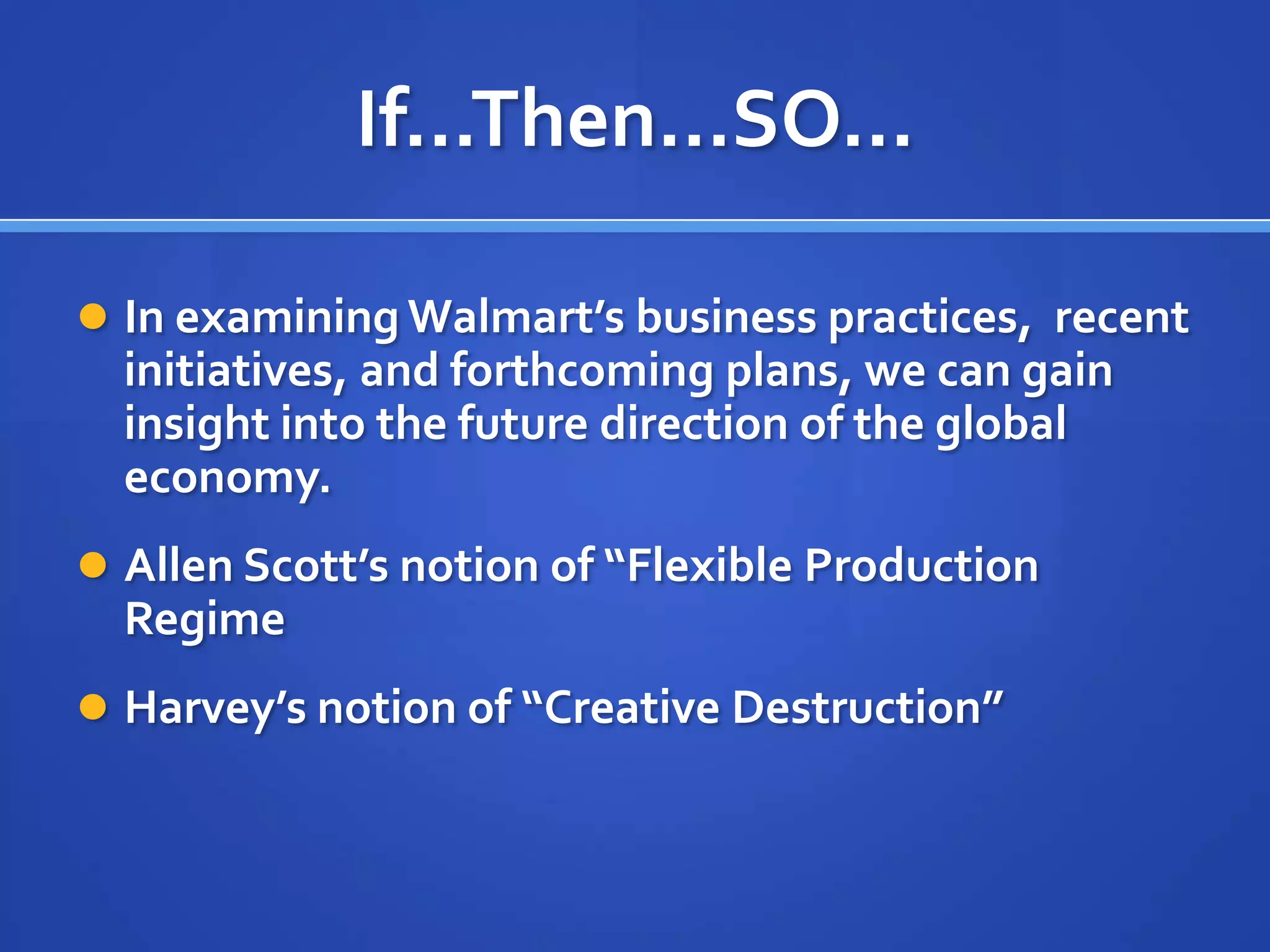 If…Then…SO…

In examining Walmart’s business practices, recent initiatives, and forthcoming plans, we can gain insight into the future direction of the global economy.

Allen Scott’s notion of “Flexible Production Regime

Harvey’s notion of “Creative Destruction”